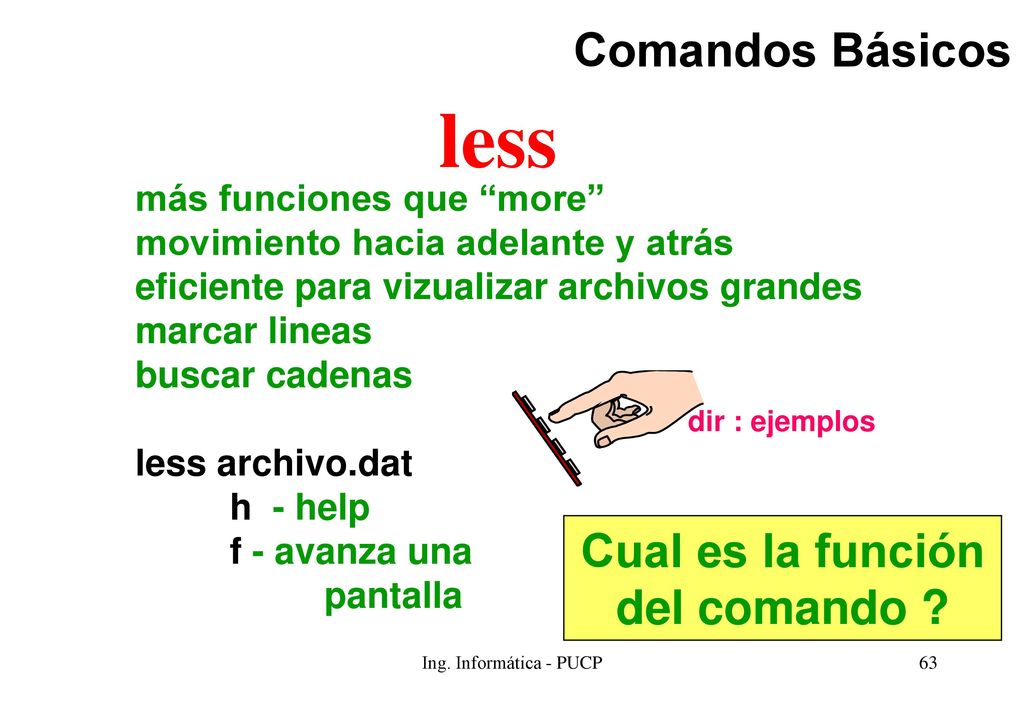 Comandos Básicos

less

más funciones que “more”
movimiento hacia adelante y atrás
eficiente para vizualizar archivos grandes
marcar lineas
buscar cadenas

dir : ejemplos

less archivo.dat
h - help
f - avanza una pantalla

Cual es la función del comando ?

Ing. Informática - PUCP

63